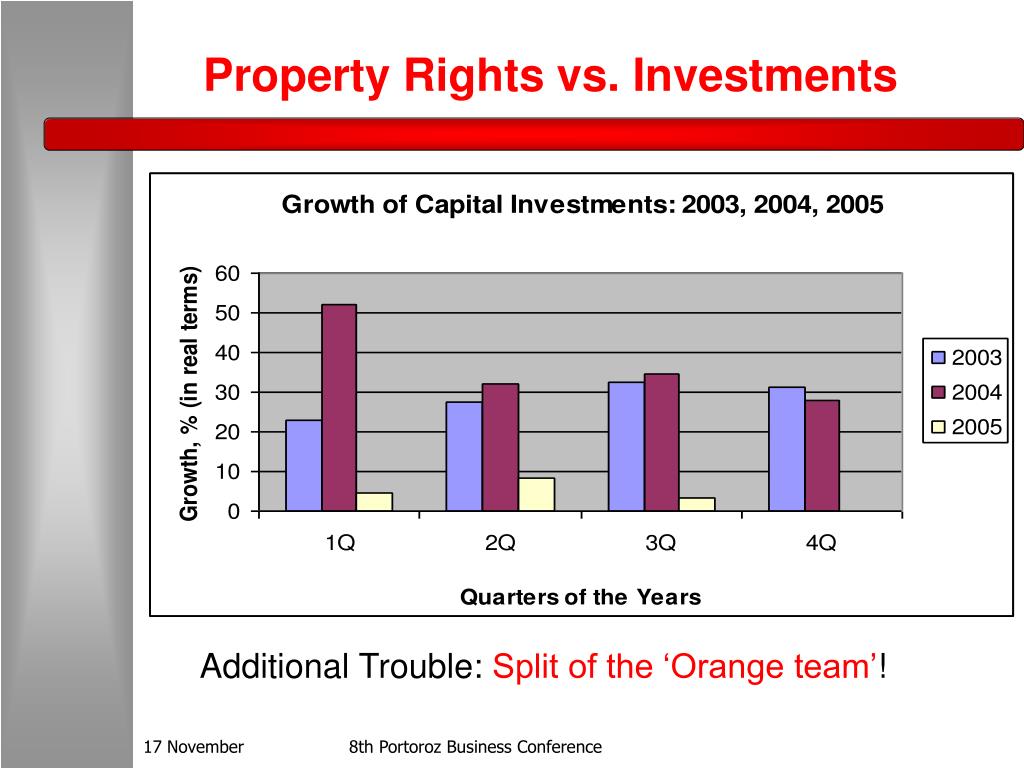 Property Rights vs. Investments

Growth of Capital Investments: 2003, 2004, 2005

Growth, % (in real terms)

60
50
40
30
20
10
0

1Q
2Q
3Q
4Q

Quarters of the Years

2003
2004
2005

Additional Trouble: Split of the ‘Orange team’!

17 November

8th Portoroz Business Conference